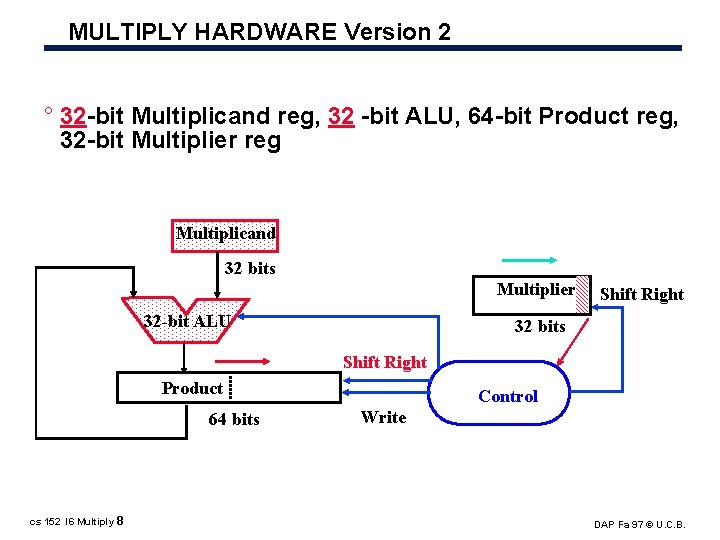 MULTIPLY HARDWARE Version 2

° 32-bit Multiplicand reg, 32 -bit ALU, 64-bit Product reg, 32-bit Multiplier reg

Multiplicand

32 bits

32-bit ALU

Multiplier

Shift Right

32 bits

Shift Right

Product

Control

64 bits

Write

cs 152 l6 Multiply 8

DAP Fa 97 © U.C.B.